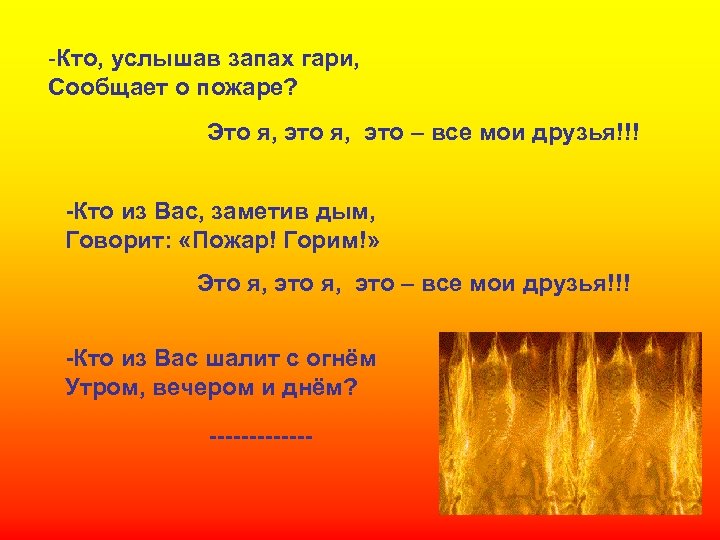 -Кто, услышав запах гари,
Сообщает о пожаре?

Это я, это я, это – все мои друзья!!!

-Кто из Вас, заметив дым,
Говорит: «Пожар! Горим!»

Это я, это я, это – все мои друзья!!!

-Кто из Вас шалит с огнём
Утром, вечером и днём?

-------------